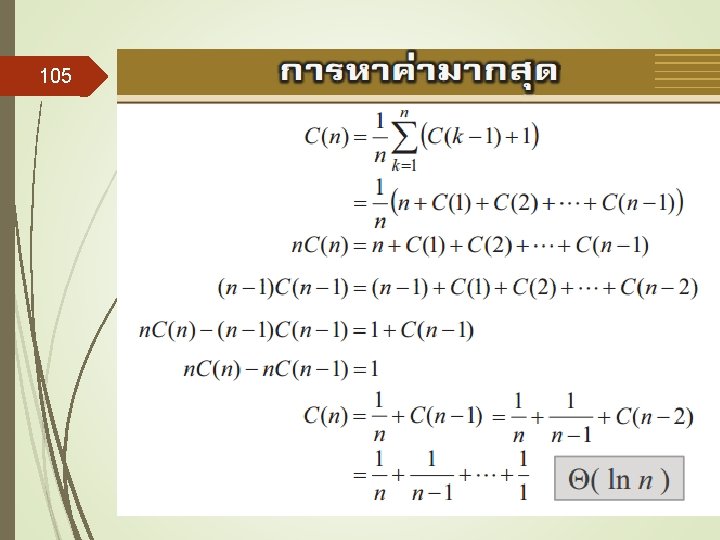 105

การหาค่ามากสุด

$C(n) = \frac{1}{n}\sum_{k=1}^{n}\left(C(k-1)+1\right)$

$= \frac{1}{n}\left(n + C(1) + C(2) + \cdots + C(n-1)\right)$

$nC(n) = n + C(1) + C(2) + \cdots + C(n-1)$

$(n-1)C(n-1) = (n-1) + C(1) + C(2) + \cdots + C(n-2)$

$nC(n) - (n-1)C(n-1) = 1 + C(n-1)$

$nC(n) - nC(n-1) = 1$

$C(n) = \frac{1}{n} + C(n-1) = \frac{1}{n} + \frac{1}{n-1} + C(n-2)$

$= \frac{1}{n} + \frac{1}{n-1} + \cdots + \frac{1}{1}$

$\Theta(\ln n)$